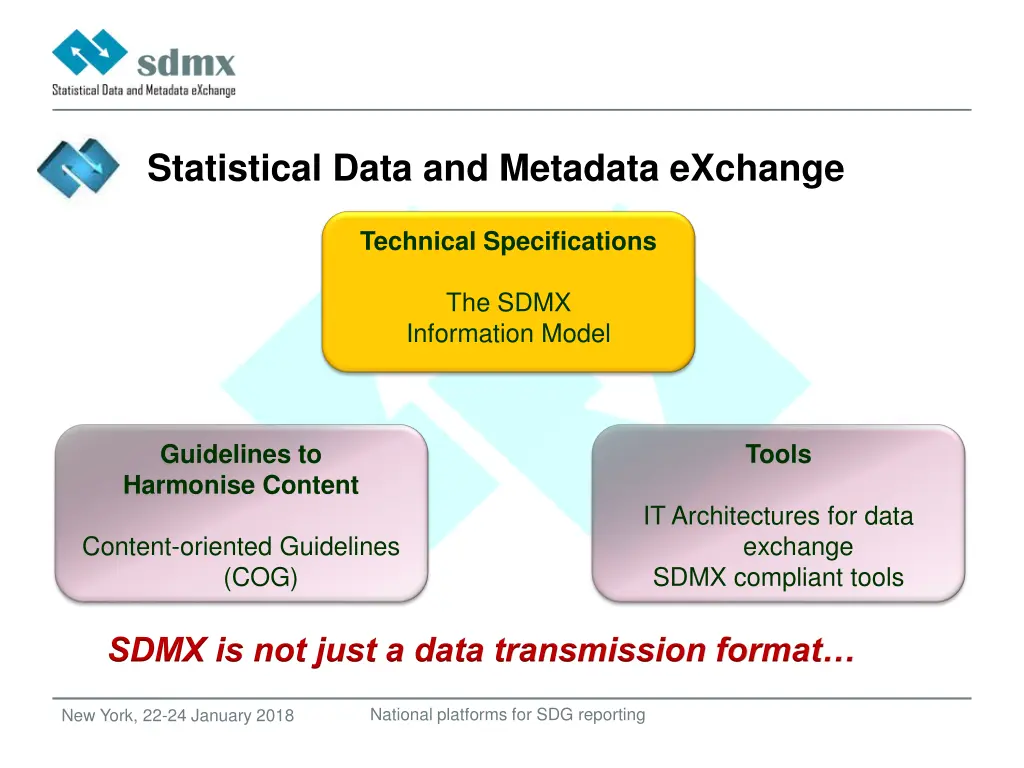 sdmx
Statistical Data and Metadata eXchange

Statistical Data and Metadata eXchange

Technical Specifications

The SDMX
Information Model

Guidelines to
Harmonise Content

Content-oriented Guidelines
(COG)

Tools

IT Architectures for data exchange
SDMX compliant tools

SDMX is not just a data transmission format…

New York, 22-24 January 2018

National platforms for SDG reporting